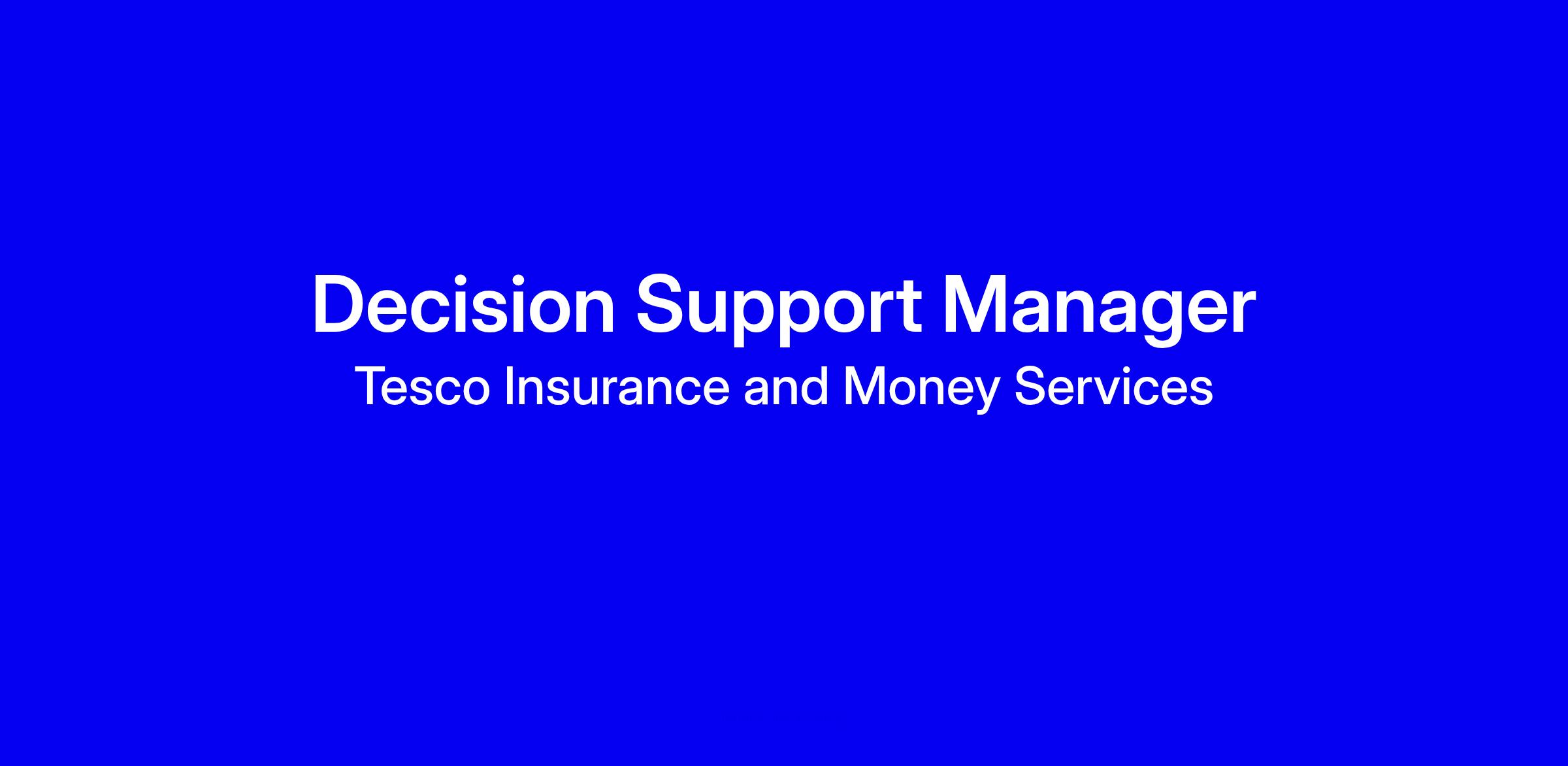 Decision Support Manager
Tesco Insurance and Money Services